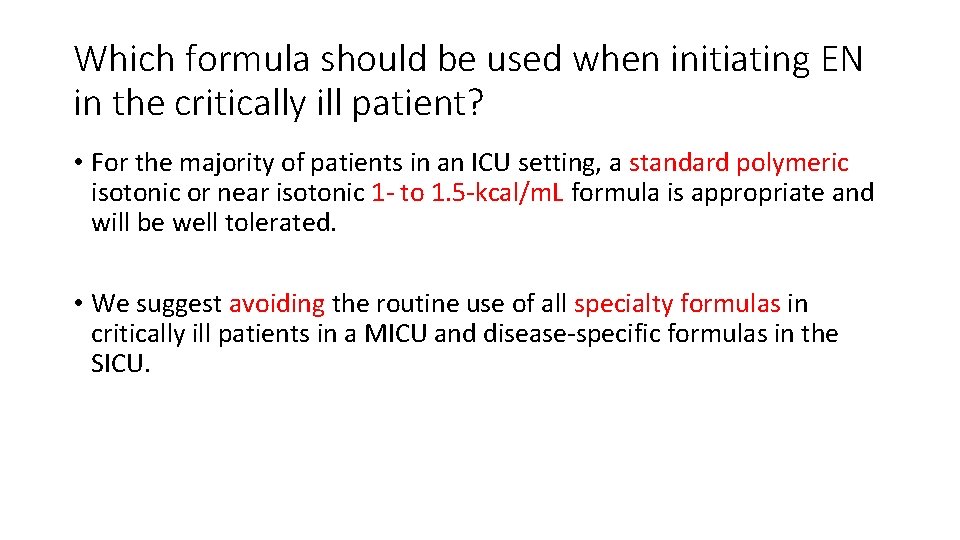 Which formula should be used when initiating EN in the critically ill patient?

• For the majority of patients in an ICU setting, a standard polymeric isotonic or near isotonic 1- to 1.5-kcal/mL formula is appropriate and will be well tolerated.

• We suggest avoiding the routine use of all specialty formulas in critically ill patients in a MICU and disease-specific formulas in the SICU.